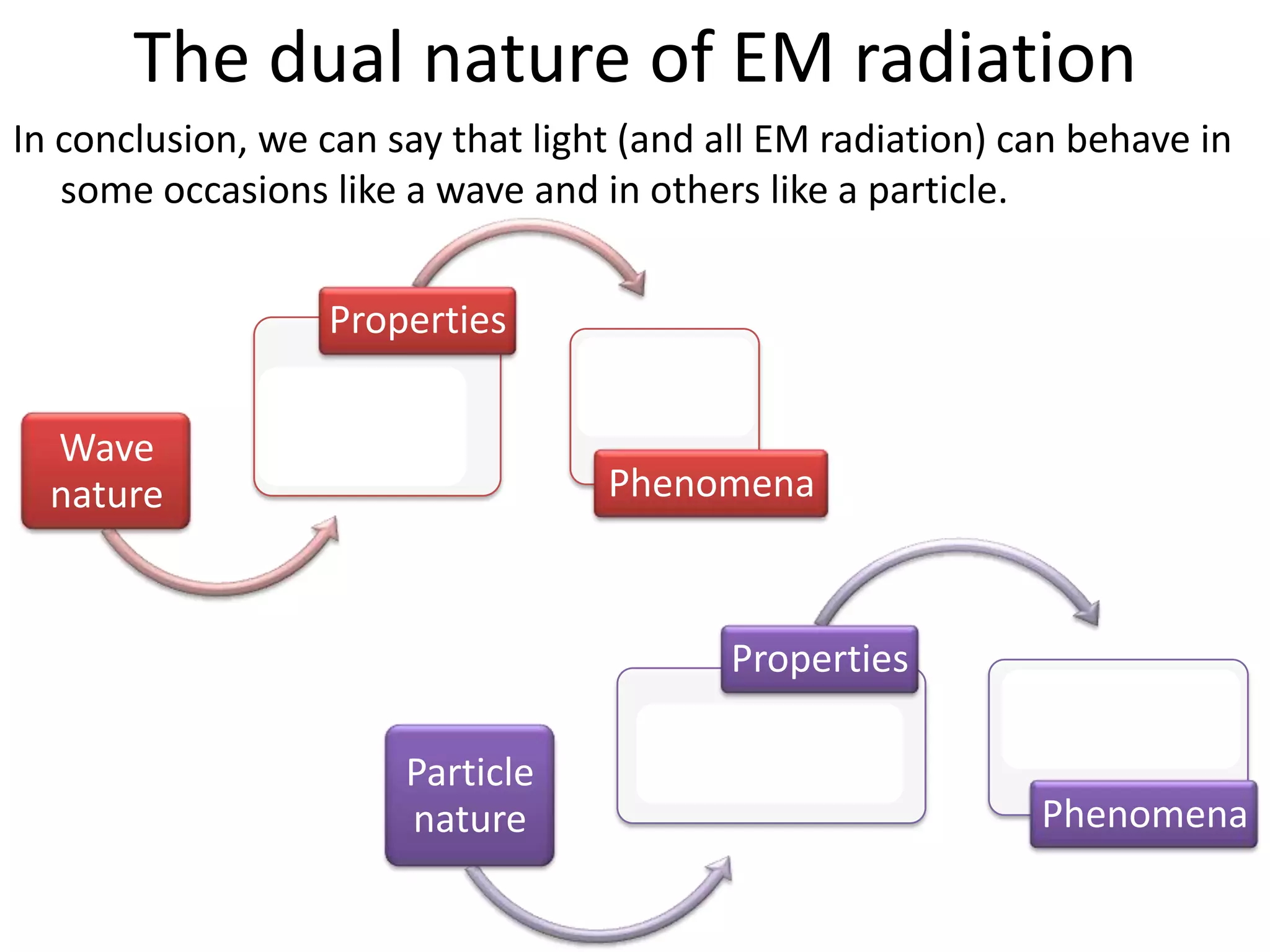 The dual nature of EM radiation

In conclusion, we can say that light (and all EM radiation) can behave in some occasions like a wave and in others like a particle.

Wave nature

Properties

Phenomena

Particle nature

Properties

Phenomena